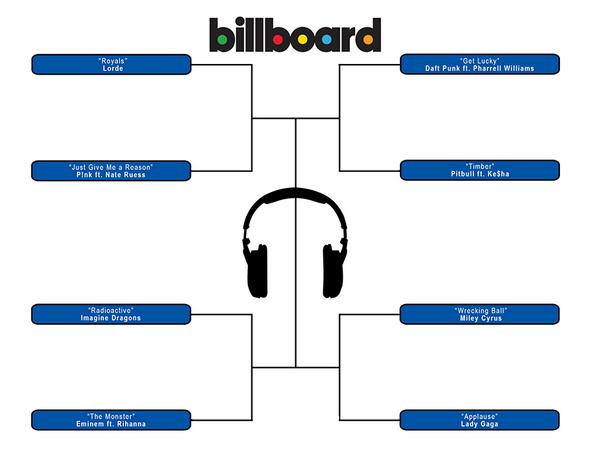 billboard

"Royals"
Lorde

"Just Give Me a Reason"
P!nk ft. Nate Ruess

"Radioactive"
Imagine Dragons

"The Monster"
Eminem ft. Rihanna

"Get Lucky"
Daft Punk ft. Pharrell Williams

"Timber"
Pitbull ft. Ke$ha

"Wrecking Ball"
Miley Cyrus

"Applause"
Lady Gaga